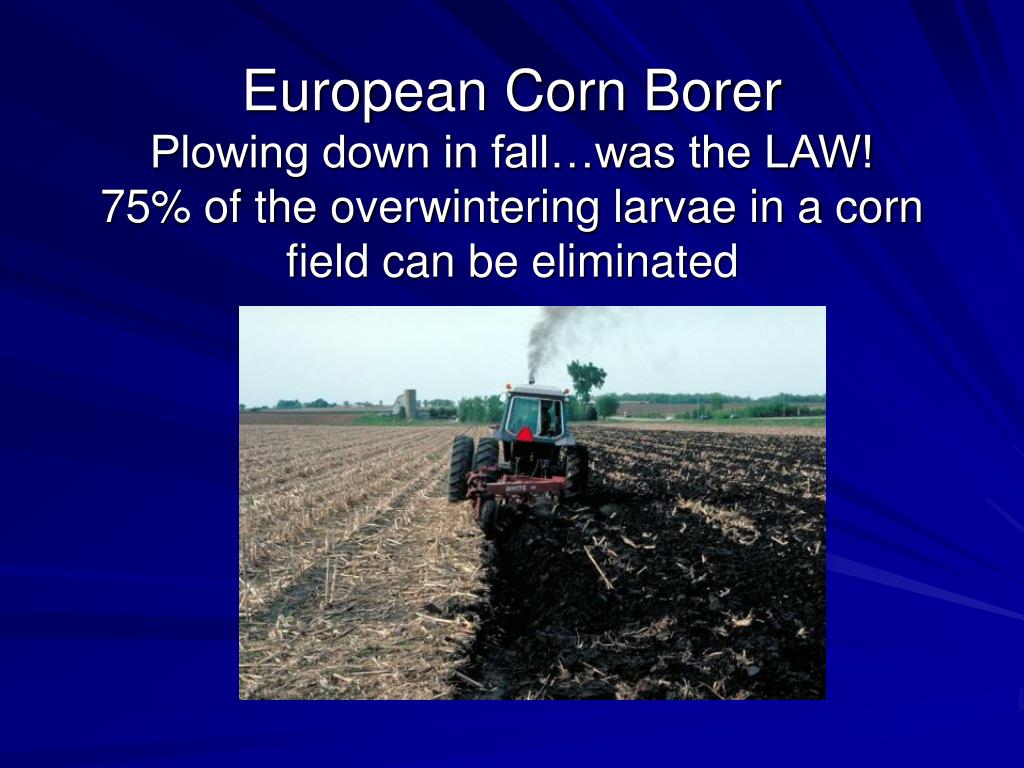 European Corn Borer
Plowing down in fall…was the LAW!
75% of the overwintering larvae in a corn field can be eliminated